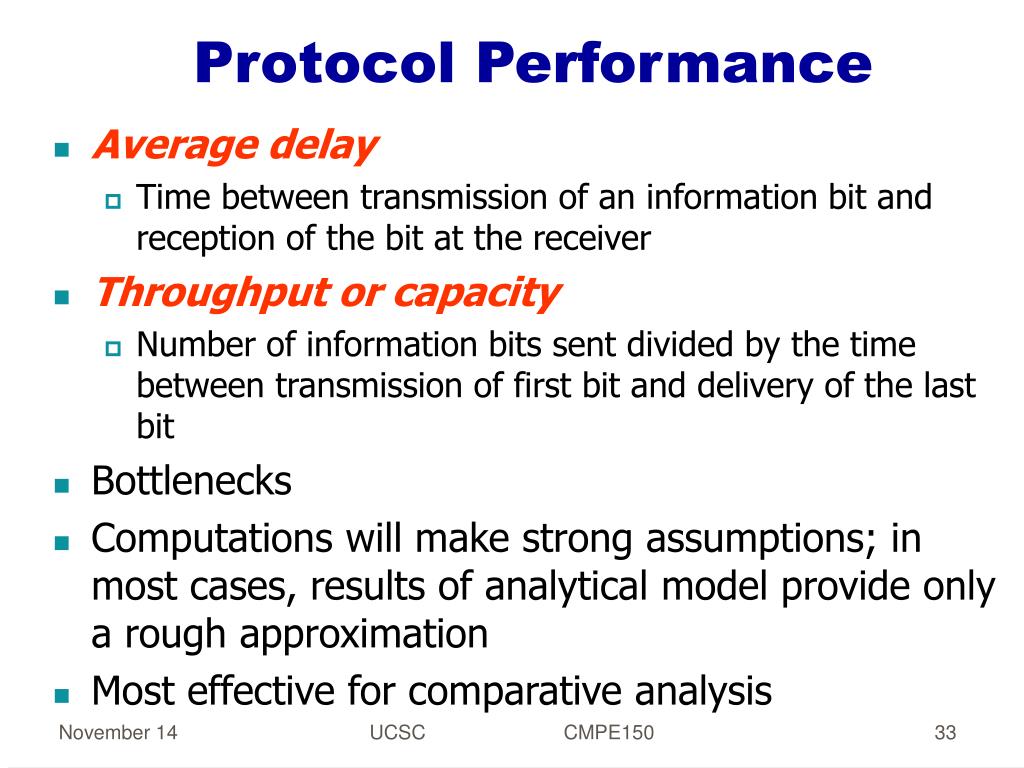 Protocol Performance

- Average delay
  - Time between transmission of an information bit and reception of the bit at the receiver
- Throughput or capacity
  - Number of information bits sent divided by the time between transmission of first bit and delivery of the last bit
- Bottlenecks
- Computations will make strong assumptions; in most cases, results of analytical model provide only a rough approximation
- Most effective for comparative analysis

November 14 UCSC CMPE150 33